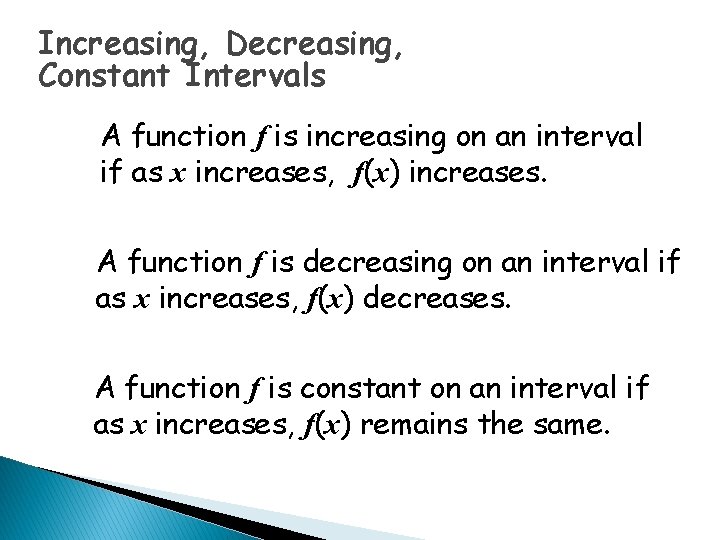 Increasing, Decreasing, Constant Intervals

A function $f$ is increasing on an interval if as $x$ increases, $f(x)$ increases.

A function $f$ is decreasing on an interval if as $x$ increases, $f(x)$ decreases.

A function $f$ is constant on an interval if as $x$ increases, $f(x)$ remains the same.